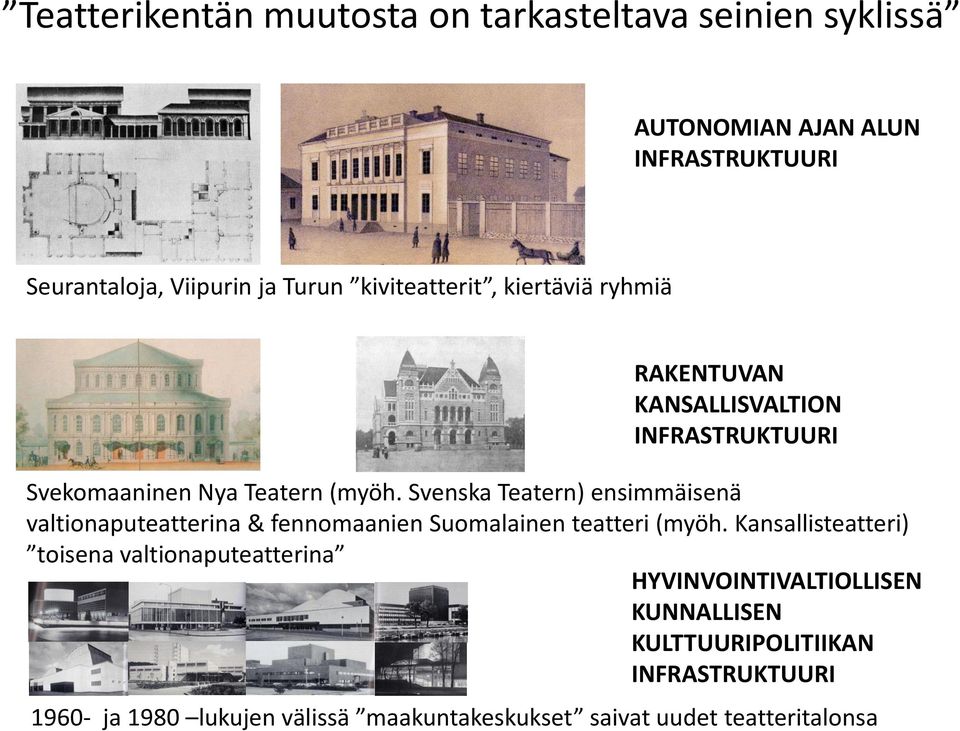 ”Teatterikentän muutosta on tarkasteltava seinien syklissä”

AUTONOMIAN AJAN ALUN INFRASTRUKTUURI

Seurantaloja, Viipurin ja Turun ”kiviteatterit”, kiertäviä ryhmiä

RAKENTUVAN KANSALLISVALTION INFRASTRUKTUURI

Svekomaaninen Nya Teatern (myöh. Svenska Teatern) ensimmäisenä valtionaputeatterina & fennomaanien Suomalainen teatteri (myöh. Kansallisteatteri) ”toisena valtionaputeatterina”

HYVINVOINTIVALTIOLLISEN KUNNALLISEN KULTTUURIPOLITIIKAN INFRASTRUKTUURI

1960- ja 1980 –lukujen välissä ”maakuntakeskukset” saivat uudet teatteritalonsa